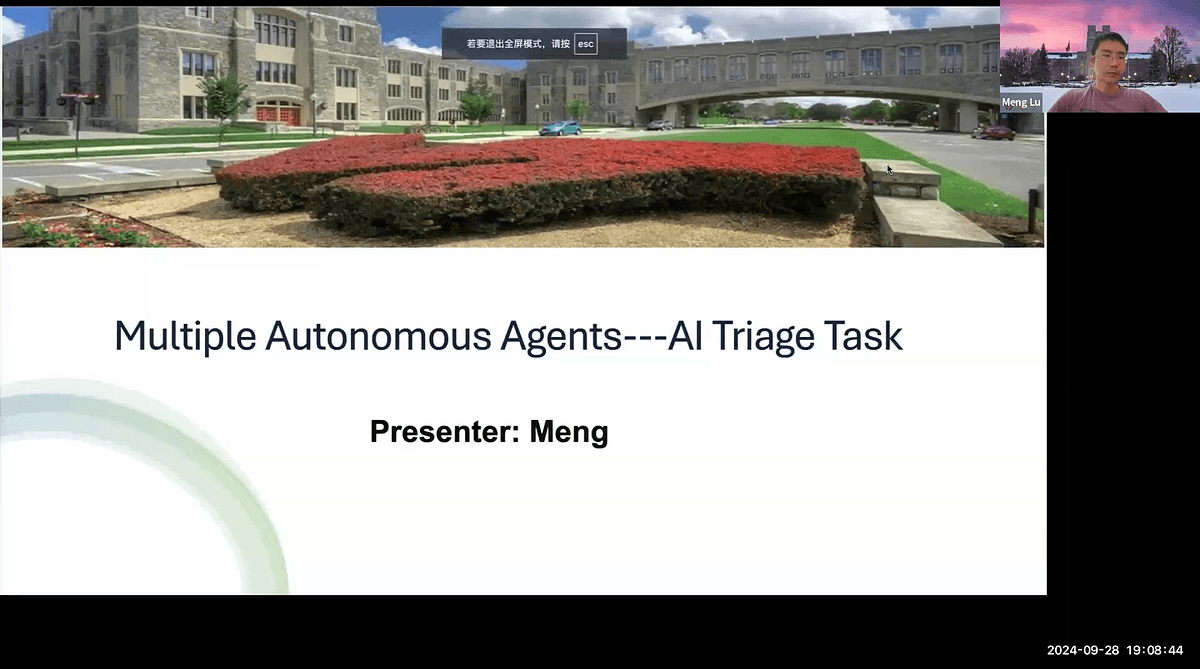 若要退出全屏模式，请按 esc

Meng Lu

Multiple Autonomous Agents---AI Triage Task

Presenter: Meng

2024-09-28 19:08:44